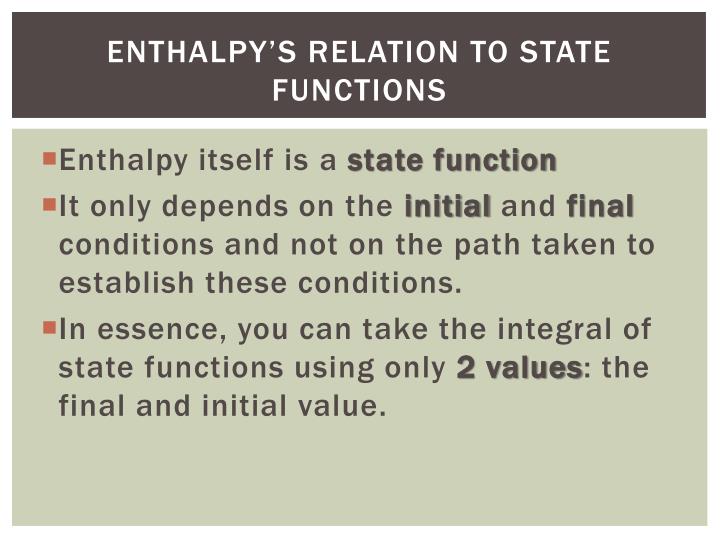 ENTHALPY'S RELATION TO STATE FUNCTIONS

Enthalpy itself is a state function

It only depends on the initial and final conditions and not on the path taken to establish these conditions.

In essence, you can take the integral of state functions using only 2 values: the final and initial value.